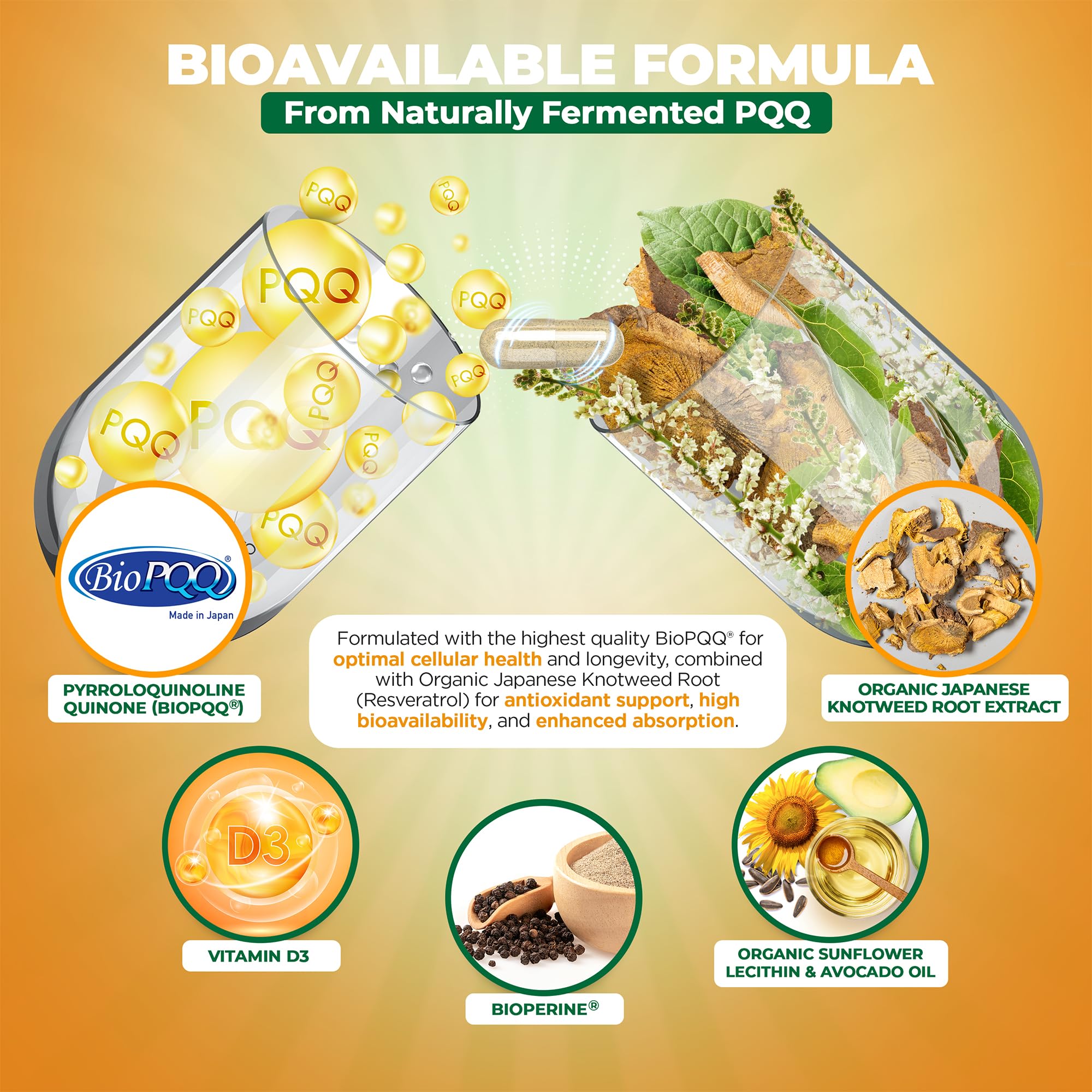 BIOAVAILABLE FORMULA

From Naturally Fermented PQQ

PQQ PQQ PQQ PQQ PQQ PQQ PQQ PQQ PQQ PQQ PQQ

BioPQQ®
Made in Japan

PYRROLOQUINOLINE QUINONE (BIOPQQ®)

Formulated with the highest quality BioPQQ® for optimal cellular health and longevity, combined with Organic Japanese Knotweed Root (Resveratrol) for antioxidant support, high bioavailability, and enhanced absorption.

ORGANIC JAPANESE KNOTWEED ROOT EXTRACT

D3

VITAMIN D3

BIOPERINE®

ORGANIC SUNFLOWER LECITHIN & AVOCADO OIL